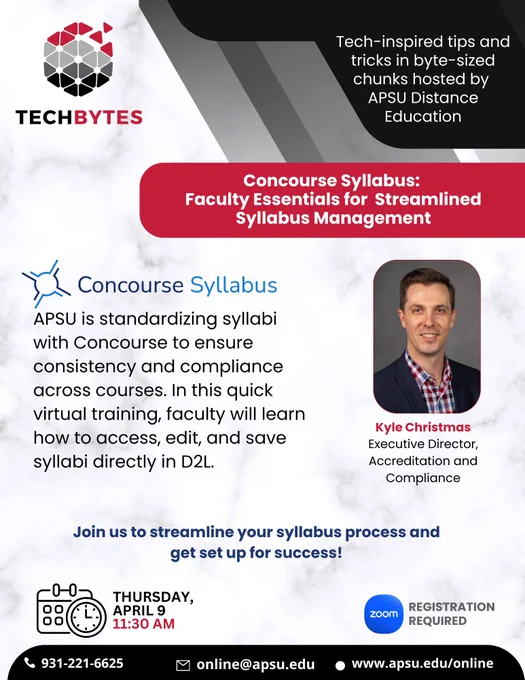 TECHBYTES

Tech-inspired tips and tricks in byte-sized chunks hosted by APSU Distance Education

Concourse Syllabus: Faculty Essentials for Streamlined Syllabus Management

Concourse Syllabus

APSU is standardizing syllabi with Concourse to ensure consistency and compliance across courses. In this quick virtual training, faculty will learn how to access, edit, and save syllabi directly in D2L.

Kyle Christmas
Executive Director, Accreditation and Compliance

Join us to streamline your syllabus process and get set up for success!

THURSDAY, APRIL 9
11:30 AM

zoom
REGISTRATION REQUIRED

931-221-6625 online@apsu.edu www.apsu.edu/online